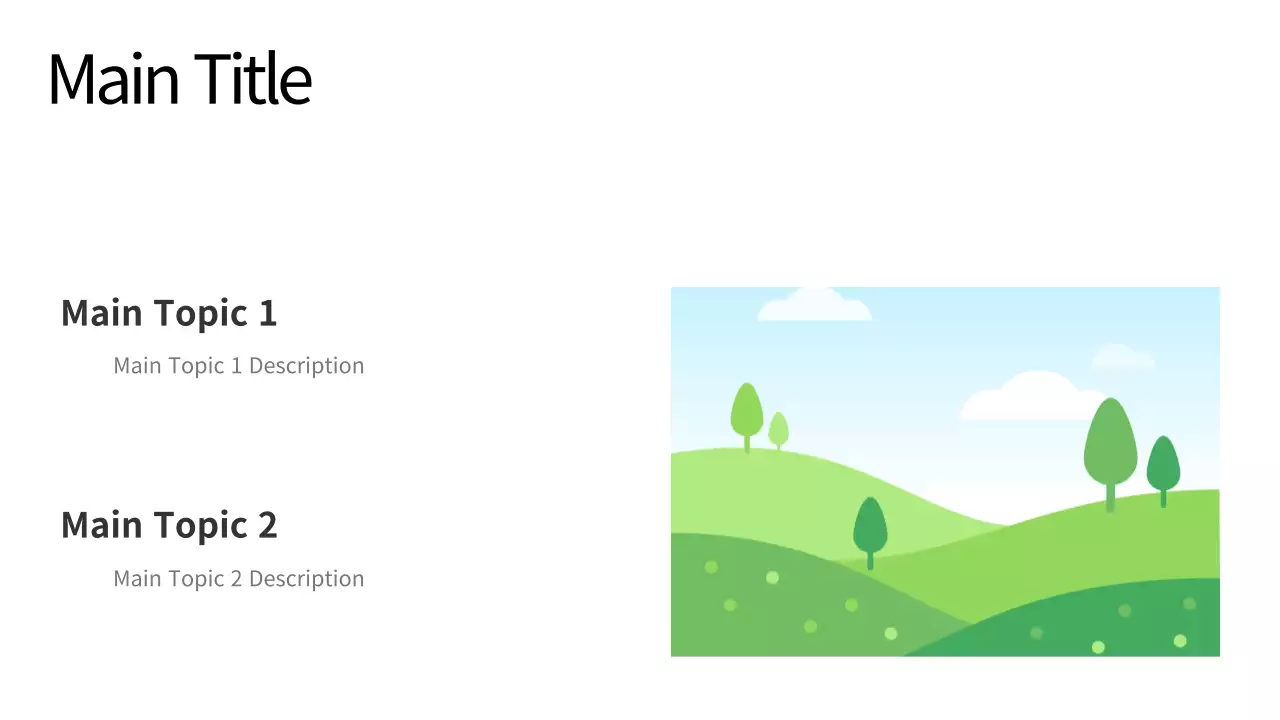 Main Title

Main Topic 1

Main Topic 1 Description

Main Topic 2

Main Topic 2 Description